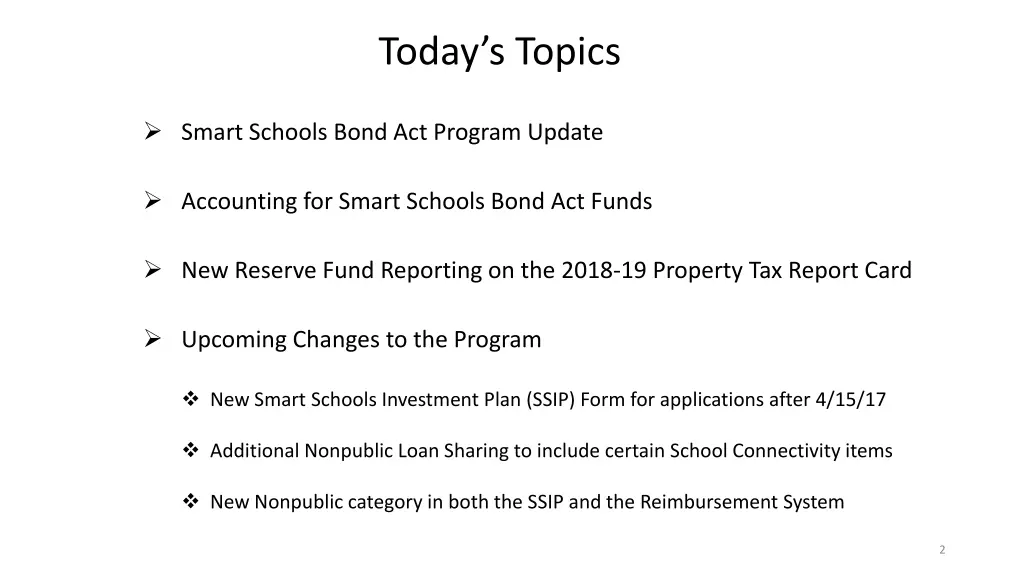 Today's Topics

➢ Smart Schools Bond Act Program Update

➢ Accounting for Smart Schools Bond Act Funds

➢ New Reserve Fund Reporting on the 2018-19 Property Tax Report Card

➢ Upcoming Changes to the Program

❖ New Smart Schools Investment Plan (SSIP) Form for applications after 4/15/17

❖ Additional Nonpublic Loan Sharing to include certain School Connectivity items

❖ New Nonpublic category in both the SSIP and the Reimbursement System

2